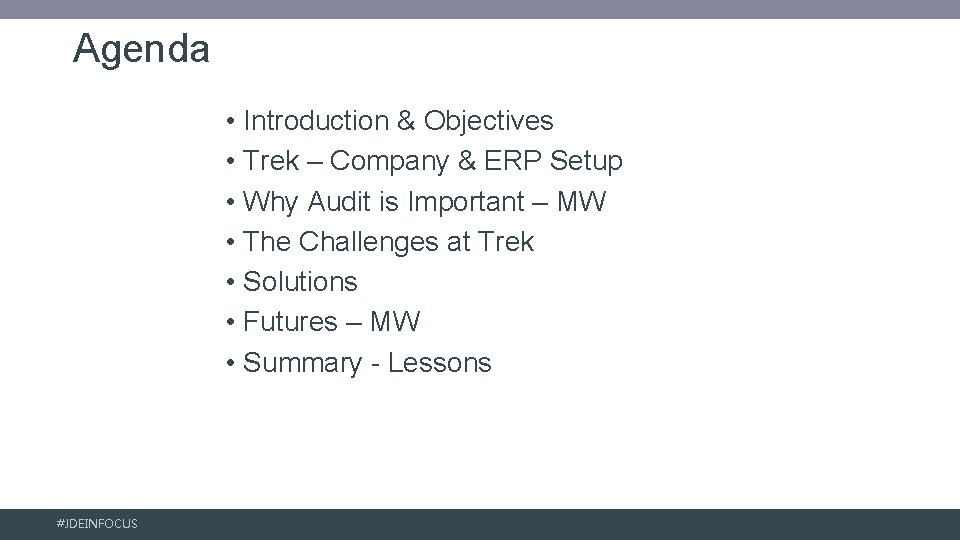 Agenda

• Introduction & Objectives
• Trek – Company & ERP Setup
• Why Audit is Important – MW
• The Challenges at Trek
• Solutions
• Futures – MW
• Summary - Lessons

#JDEINFOCUS